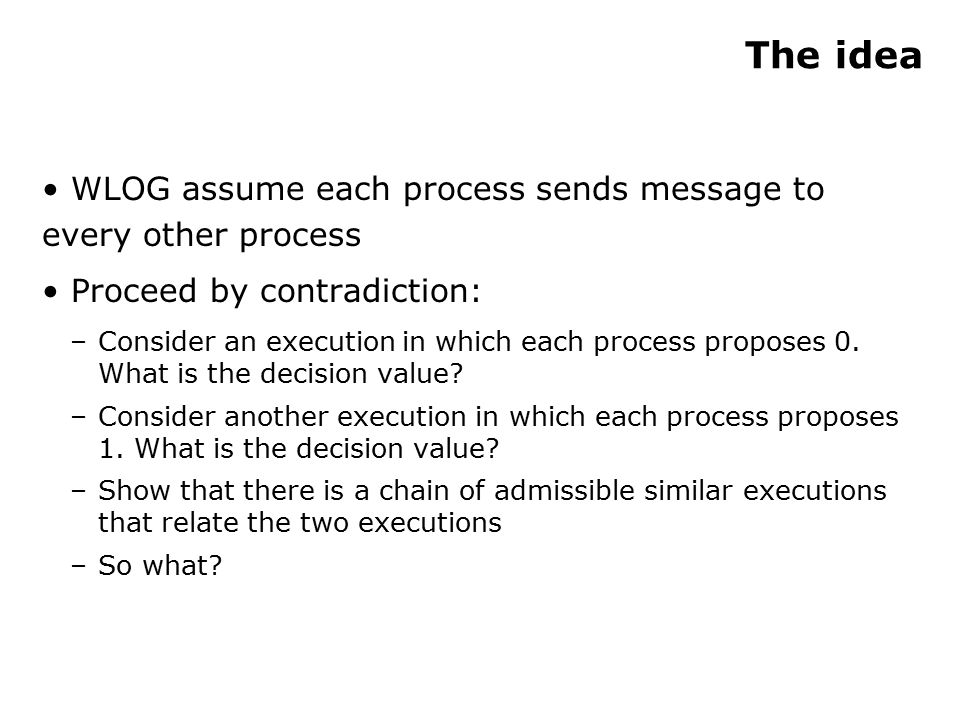 The idea

• WLOG assume each process sends message to every other process

• Proceed by contradiction:

– Consider an execution in which each process proposes 0. What is the decision value?

– Consider another execution in which each process proposes 1. What is the decision value?

– Show that there is a chain of admissible similar executions that relate the two executions

– So what?